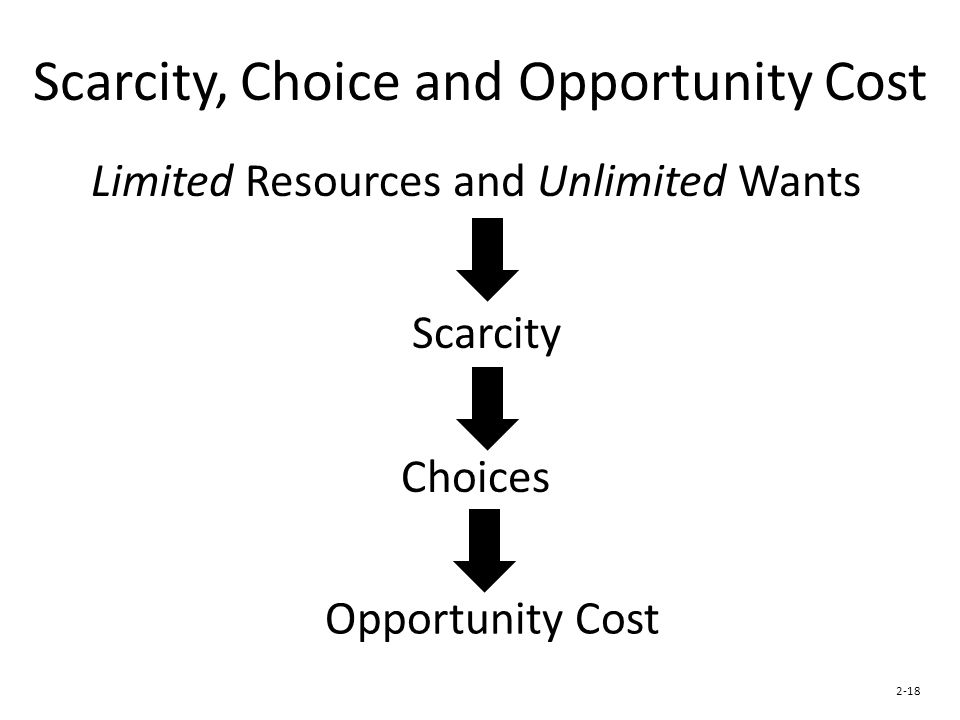 Scarcity, Choice and Opportunity Cost

Limited Resources and Unlimited Wants

Scarcity

Choices

Opportunity Cost

2-18